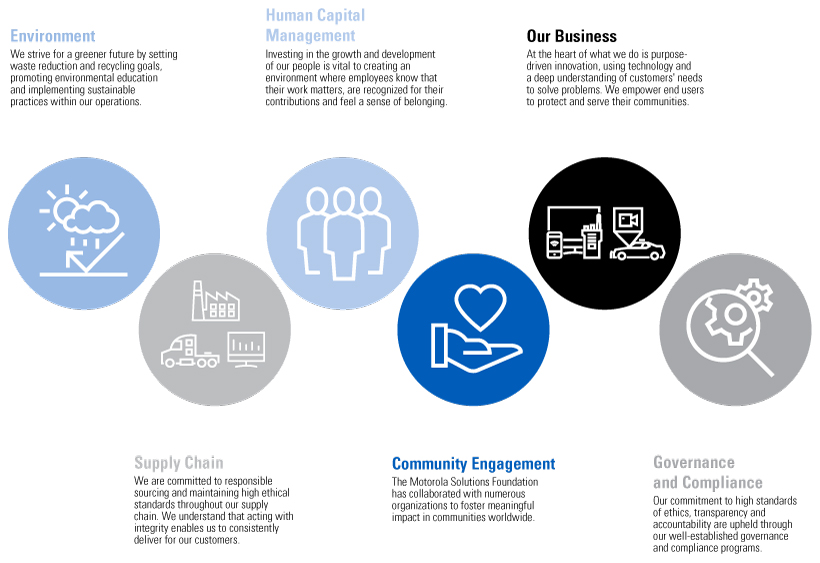 Environment

We strive for a greener future by setting waste reduction and recycling goals, promoting environmental education and implementing sustainable practices within our operations.

Human Capital Management

Investing in the growth and development of our people is vital to creating an environment where employees know that their work matters, are recognized for their contributions and feel a sense of belonging.

Our Business

At the heart of what we do is purpose-driven innovation, using technology and a deep understanding of customers' needs to solve problems. We empower end users to protect and serve their communities.

Supply Chain

We are committed to responsible sourcing and maintaining high ethical standards throughout our supply chain. We understand that acting with integrity enables us to consistently deliver for our customers.

Community Engagement

The Motorola Solutions Foundation has collaborated with numerous organizations to foster meaningful impact in communities worldwide.

Governance and Compliance

Our commitment to high standards of ethics, transparency and accountability are upheld through our well-established governance and compliance programs.